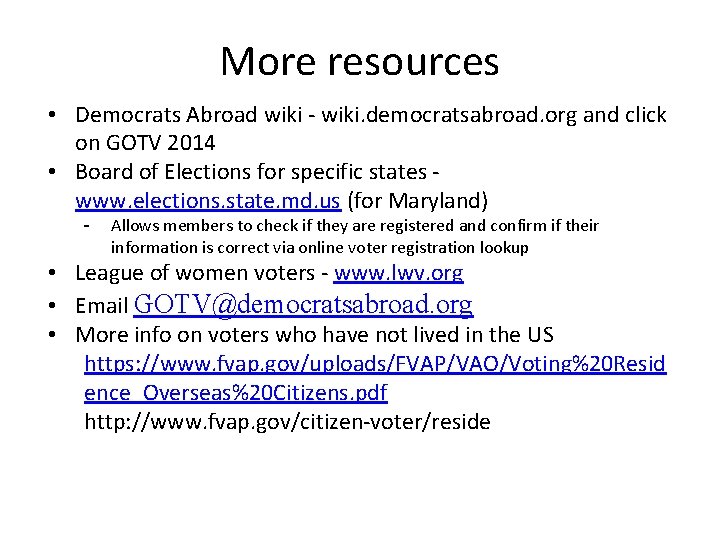 More resources

• Democrats Abroad wiki - wiki.democratsabroad.org and click on GOTV 2014
• Board of Elections for specific states - www.elections.state.md.us (for Maryland)
  - Allows members to check if they are registered and confirm if their information is correct via online voter registration lookup
• League of women voters - www.lwv.org
• Email GOTV@democratsabroad.org
• More info on voters who have not lived in the US https://www.fvap.gov/uploads/FVAP/VAO/Voting%20Residence_Overseas%20Citizens.pdf http://www.fvap.gov/citizen-voter/reside